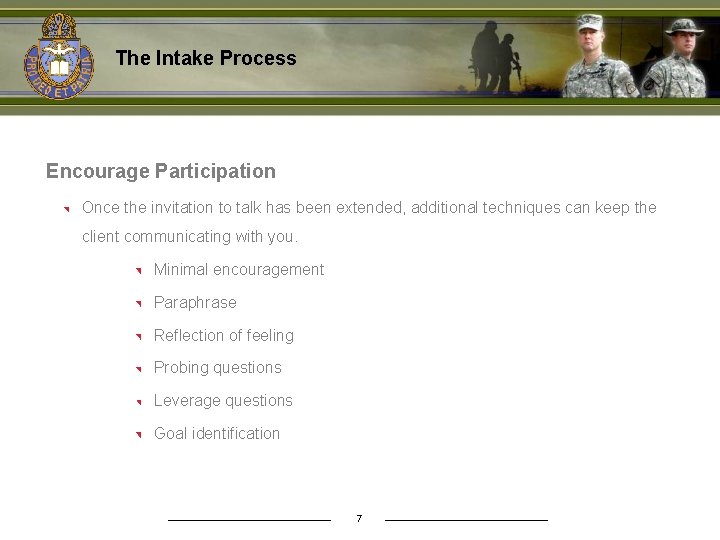 PRO DEO ET PATRIA

The Intake Process

Encourage Participation

Once the invitation to talk has been extended, additional techniques can keep the client communicating with you.

Minimal encouragement

Paraphrase

Reflection of feeling

Probing questions

Leverage questions

Goal identification

7